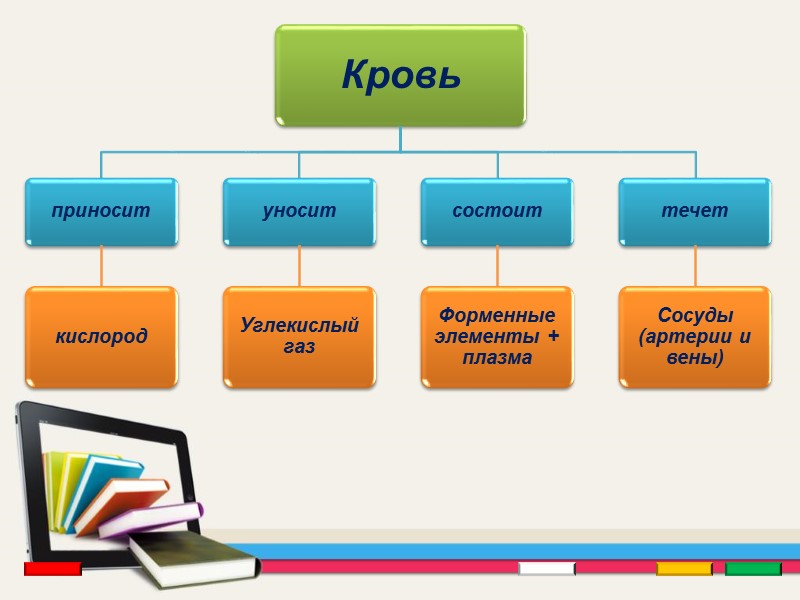 Кровь

приносит

уносит

состоит

течет

кислород

Углекислый газ

Форменные элементы + плазма

Сосуды (артерии и вены)